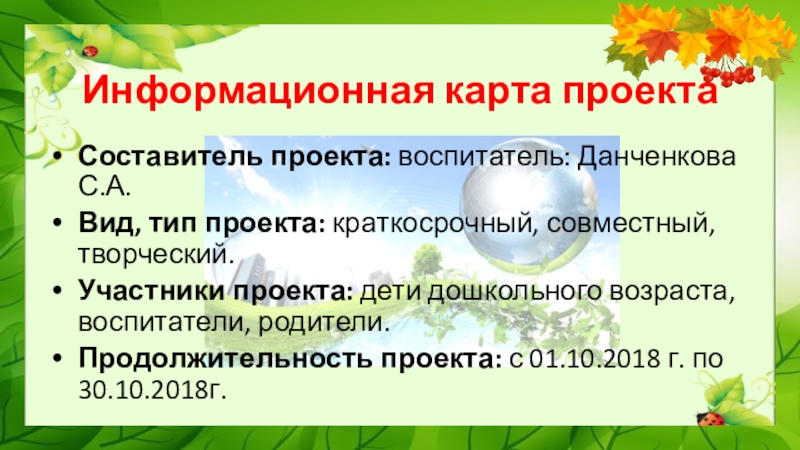 Информационная карта проекта

• Составитель проекта: воспитатель: Данченкова С.А.
• Вид, тип проекта: краткосрочный, совместный, творческий.
• Участники проекта: дети дошкольного возраста, воспитатели, родители.
• Продолжительность проекта: с 01.10.2018 г. по 30.10.2018г.